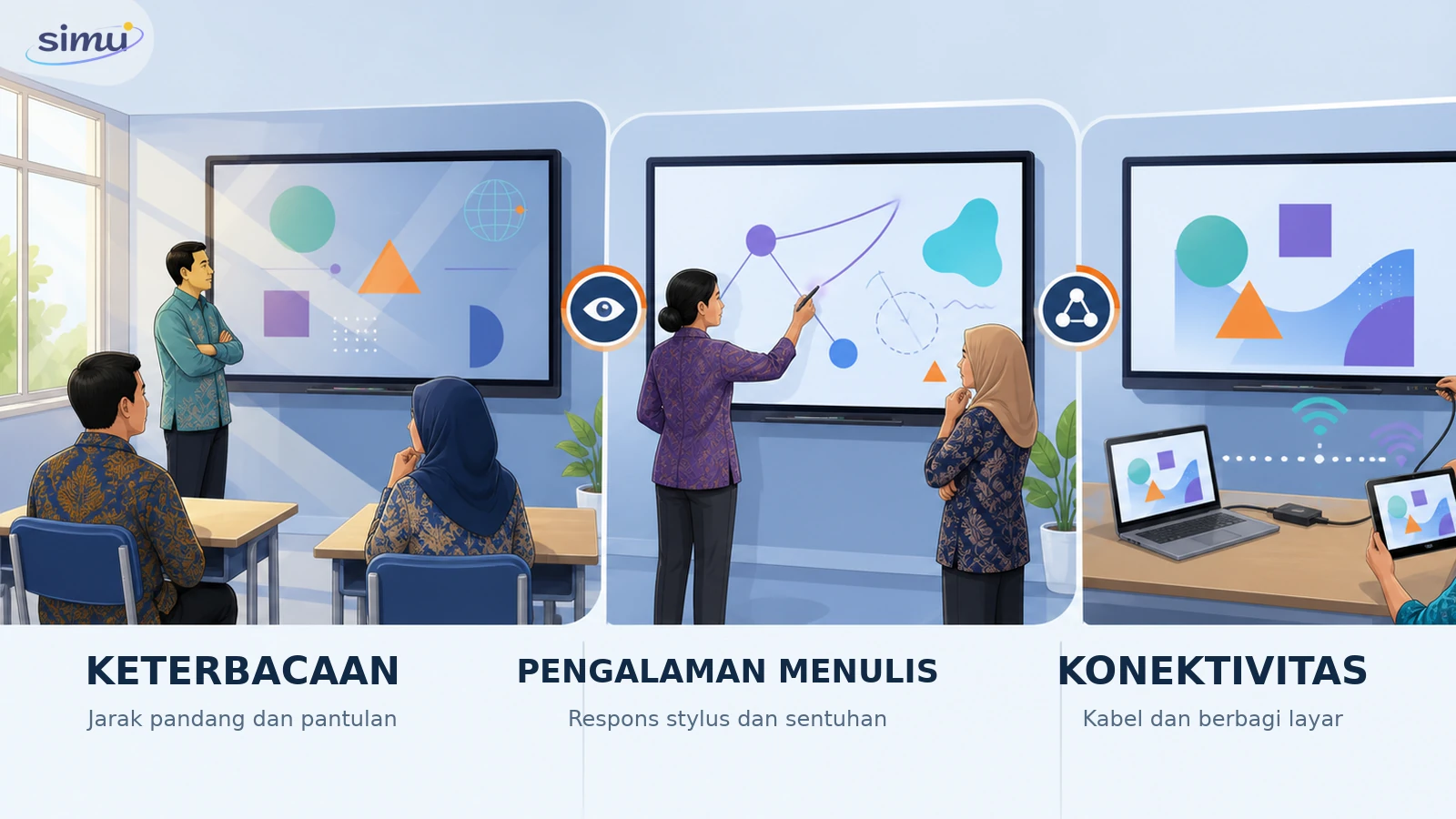 simu

KETERBACAAN
Jarak pandang dan pantulan

PENGALAMAN MENULIS
Respons stylus dan sentuhan

KONEKTIVITAS
Kabel dan berbagi layar